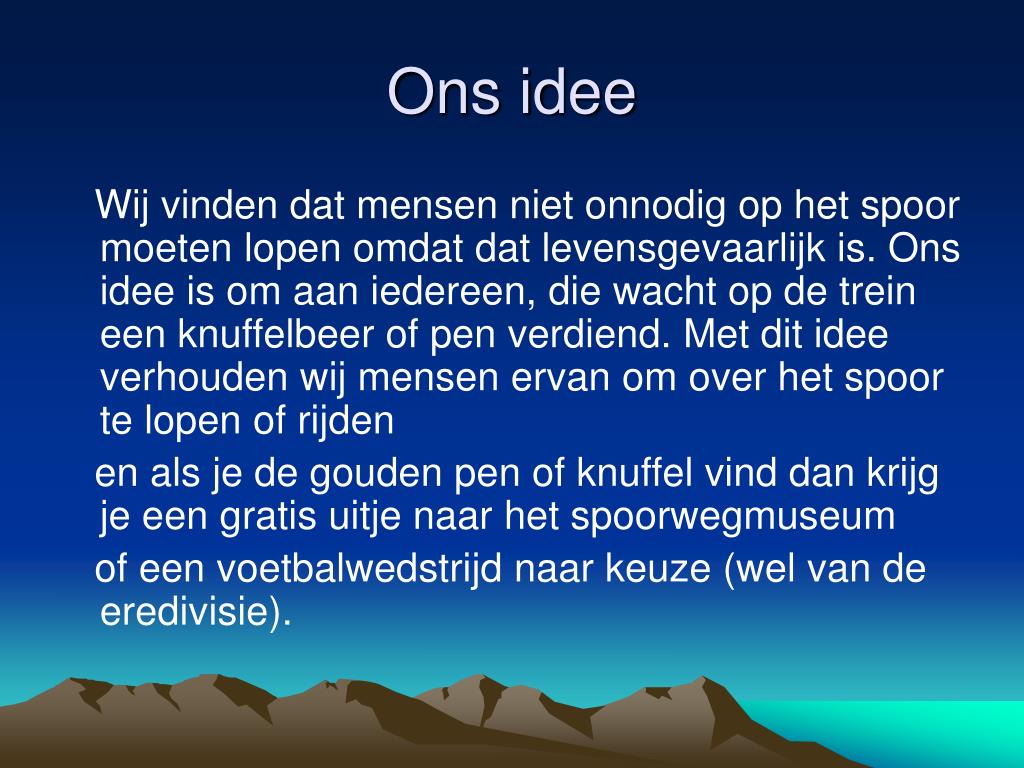 Ons idee

Wij vinden dat mensen niet onnodig op het spoor moeten lopen omdat dat levensgevaarlijk is. Ons idee is om aan iedereen, die wacht op de trein een knuffelbeer of pen verdiend. Met dit idee verhouden wij mensen ervan om over het spoor te lopen of rijden

en als je de gouden pen of knuffel vind dan krijg je een gratis uitje naar het spoorwegmuseum

of een voetbalwedstrijd naar keuze (wel van de eredivisie).